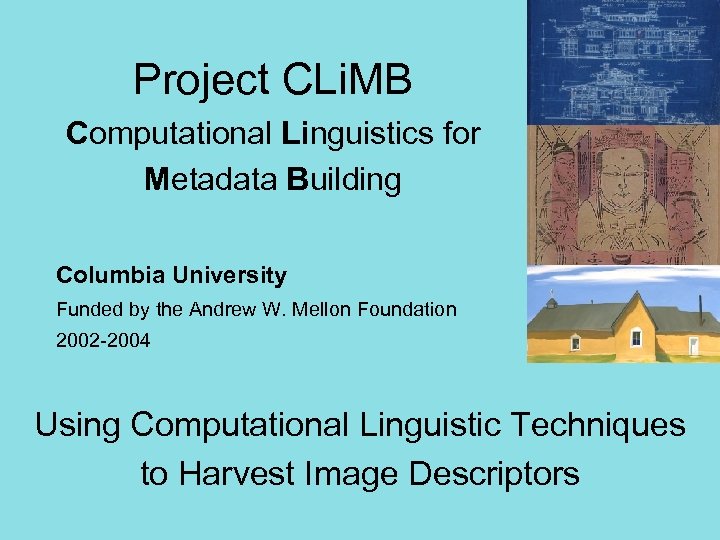 Project CLiMB

Computational Linguistics for Metadata Building

Columbia University

Funded by the Andrew W. Mellon Foundation

2002-2004

Using Computational Linguistic Techniques to Harvest Image Descriptors